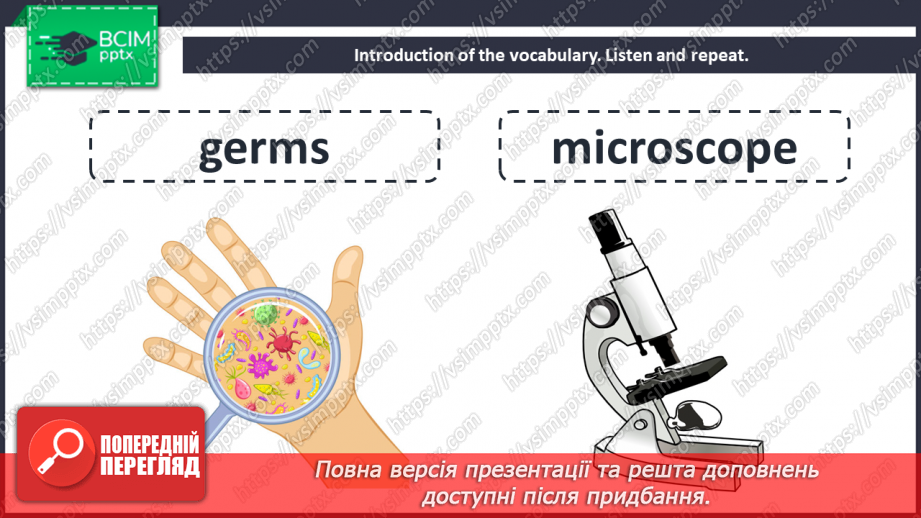 ВСІМ pptx

Introduction of the vocabulary. Listen and repeat.

germs

microscope

ПОПЕРЕДНІЙ ПЕРЕГЛЯД

Повна версія презентації та решта доповнень доступні після придбання.

https://vsimpptx.com